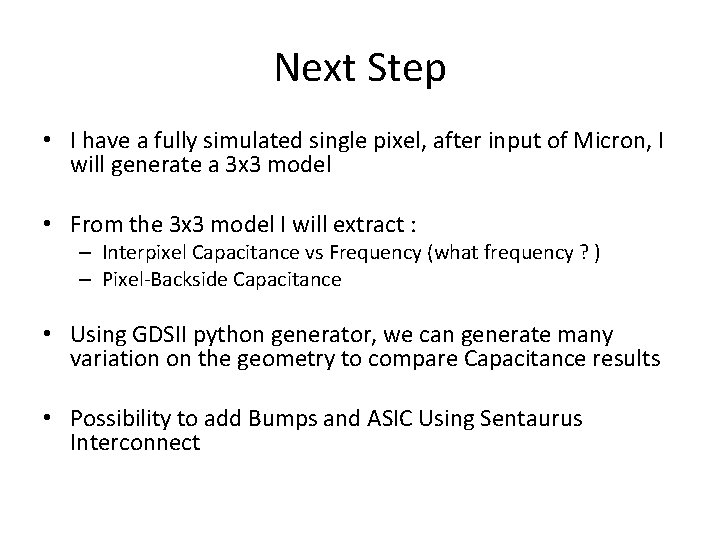 Next Step

• I have a fully simulated single pixel, after input of Micron, I will generate a 3x3 model

• From the 3x3 model I will extract :
– Interpixel Capacitance vs Frequency (what frequency ? )
– Pixel-Backside Capacitance

• Using GDSII python generator, we can generate many variation on the geometry to compare Capacitance results

• Possibility to add Bumps and ASIC Using Sentaurus Interconnect